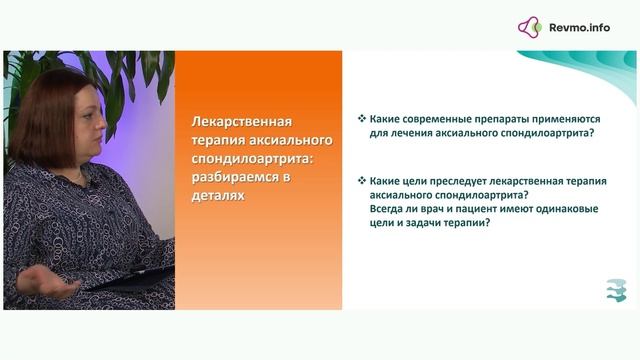 Revmo.info

Лекарственная терапия аксиального спондилоартрита: разбираемся в деталях

❖ Какие современные препараты применяются для лечения аксиального спондилоартрита?

❖ Какие цели преследует лекарственная терапия аксиального спондилоартрита? Всегда ли врач и пациент имеют одинаковые цели и задачи терапии?